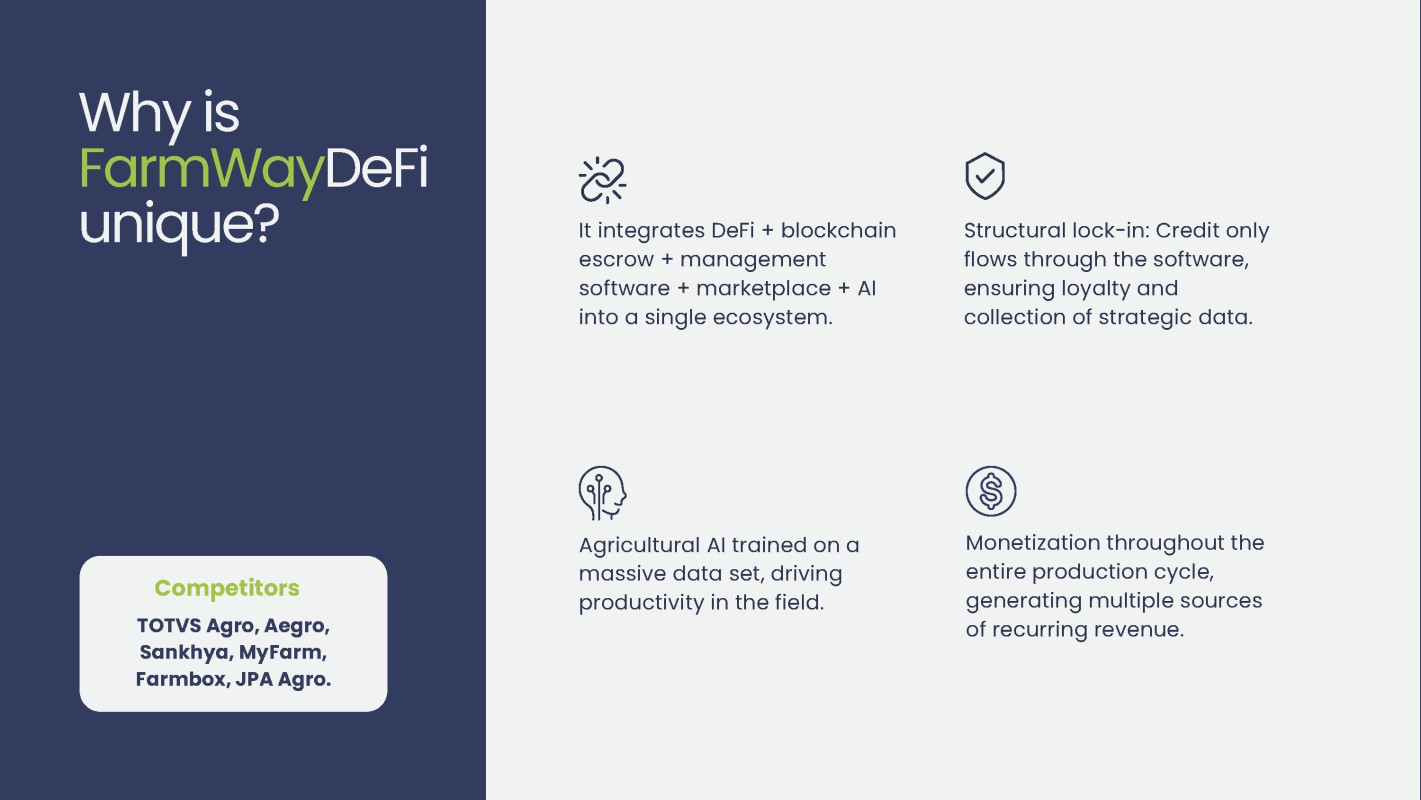 Why is FarmWayDeFi unique?

Competitors

TOTVS Agro, Aegro, Sankhya, MyFarm, Farmbox, JPA Agro.

It integrates DeFi + blockchain escrow + management software + marketplace + AI into a single ecosystem.

Structural lock-in: Credit only flows through the software, ensuring loyalty and collection of strategic data.

Agricultural AI trained on a massive data set, driving productivity in the field.

Monetization throughout the entire production cycle, generating multiple sources of recurring revenue.